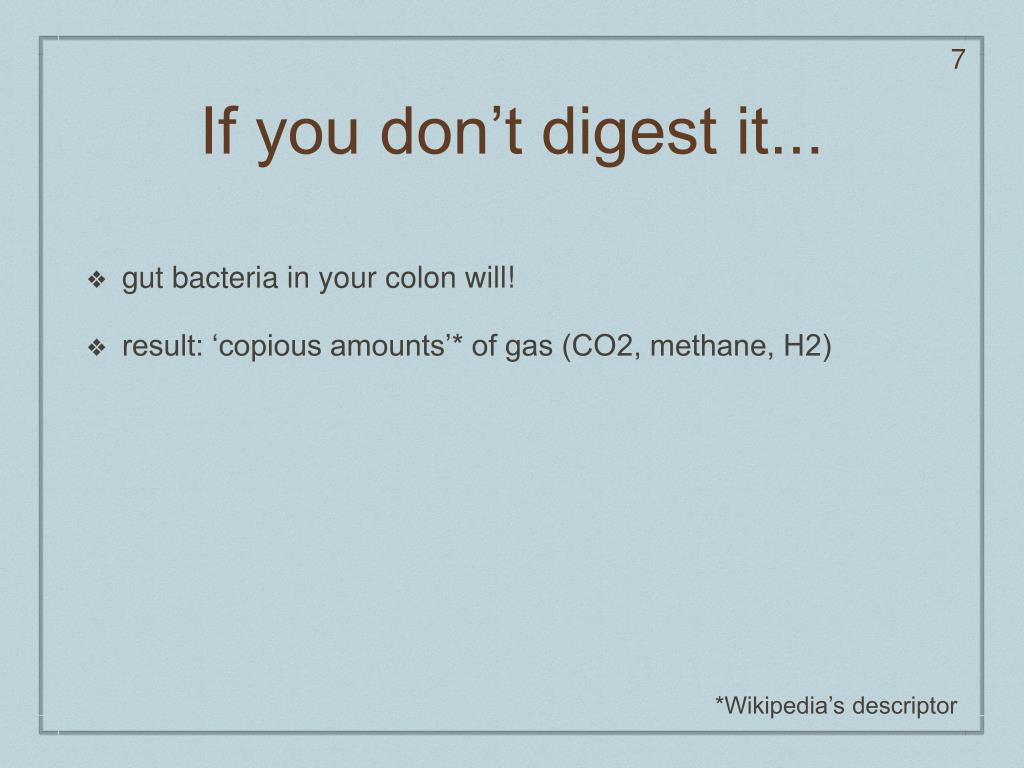 7

If you don’t digest it...

❖ gut bacteria in your colon will!

❖ result: ‘copious amounts’* of gas (CO2, methane, H2)

*Wikipedia’s descriptor